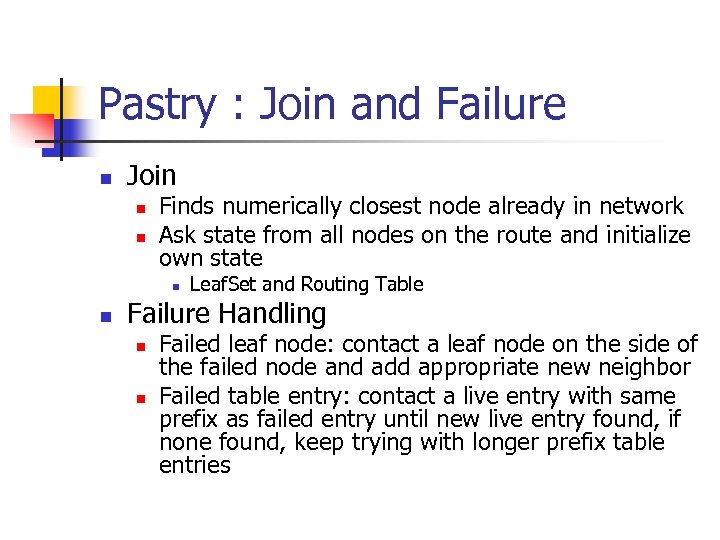 Pastry : Join and Failure

Join
Finds numerically closest node already in network
Ask state from all nodes on the route and initialize own state
LeafSet and Routing Table

Failure Handling
Failed leaf node: contact a leaf node on the side of the failed node and add appropriate new neighbor
Failed table entry: contact a live entry with same prefix as failed entry until new live entry found, if none found, keep trying with longer prefix table entries